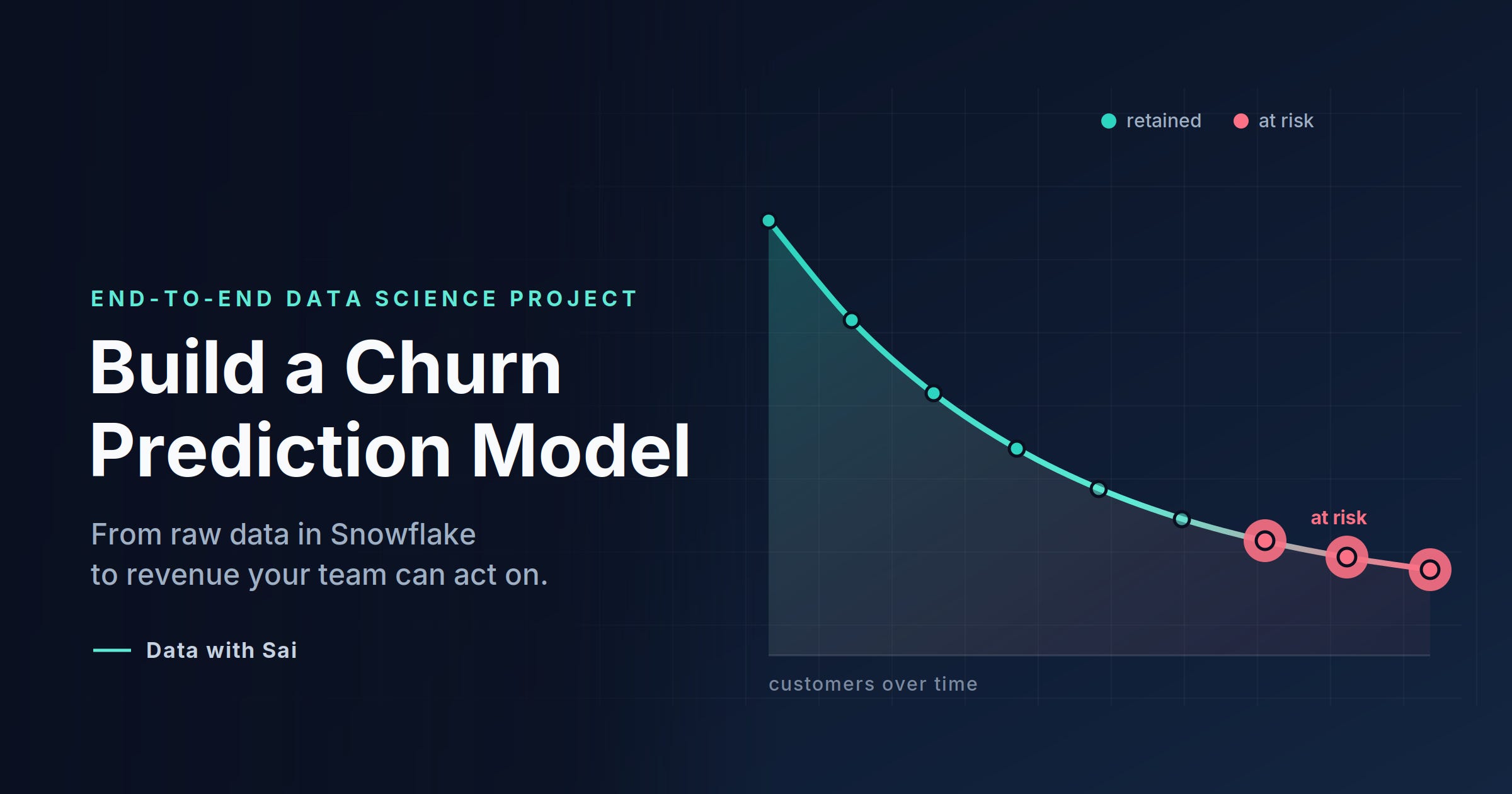 END-TO-END DATA SCIENCE PROJECT

Build a Churn Prediction Model

From raw data in Snowflake
to revenue your team can act on.

Data with Sai

retained  at risk

at risk

customers over time